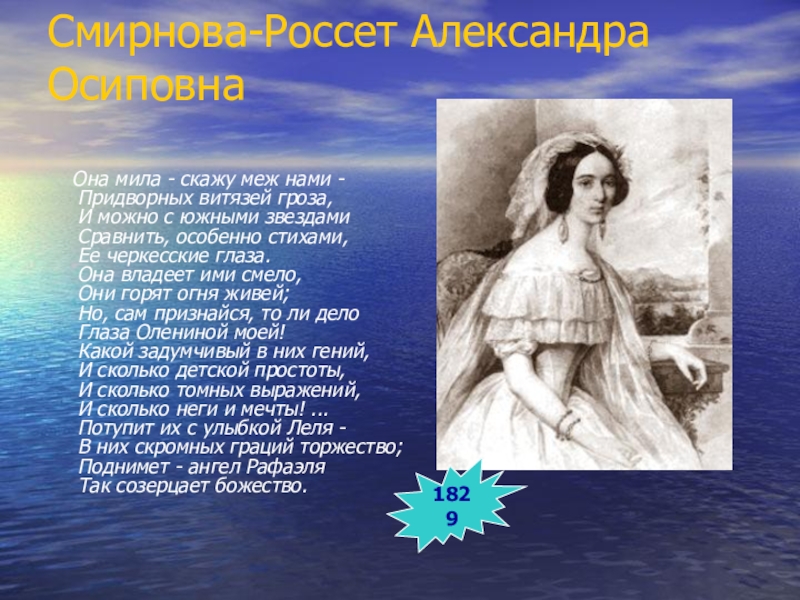 Смирнова-Россет Александра Осиповна

Она мила - скажу меж нами -
Придворных витязей гроза,
И можно с южными звездами
Сравнить, особенно стихами,
Ее черкесские глаза.
Она владеет ими смело,
Они горят огня живей;
Но, сам признайся, то ли дело
Глаза Олениной моей!
Какой задумчивый в них гений,
И сколько детской простоты,
И сколько томных выражений,
И сколько неги и мечты! ...
Потупит их с улыбкой Леля -
В них скромных граций торжество;
Поднимет - ангел Рафаэля
Так созерцает божество.

1829